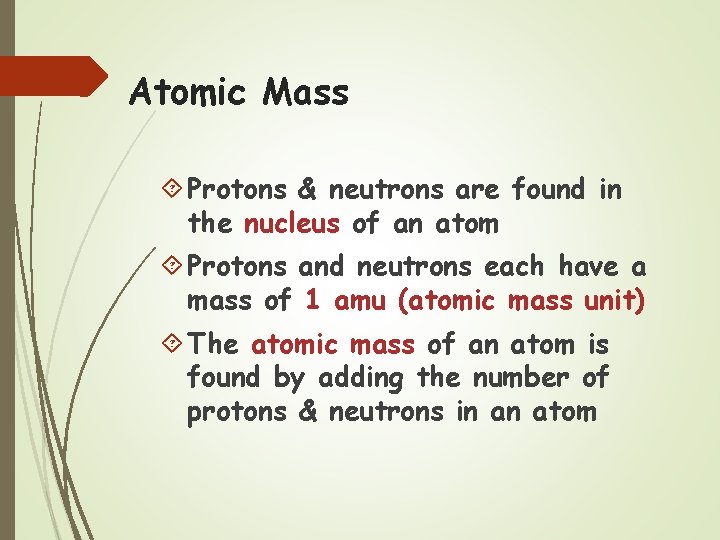 Atomic Mass

Protons & neutrons are found in the nucleus of an atom

Protons and neutrons each have a mass of 1 amu (atomic mass unit)

The atomic mass of an atom is found by adding the number of protons & neutrons in an atom